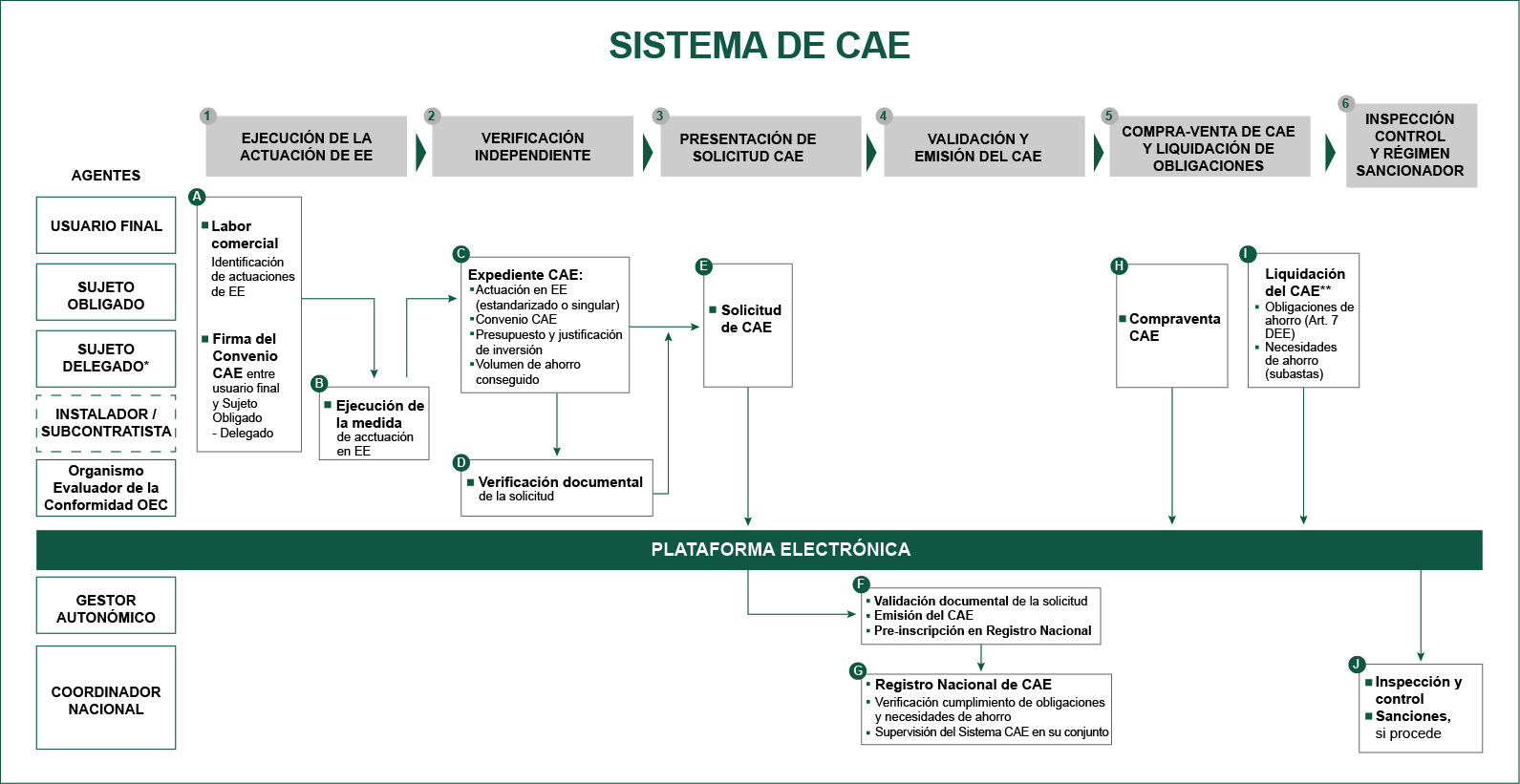 SISTEMA DE CAE

1 EJECUCIÓN DE LA ACTUACIÓN DE EE

2 VERIFICACIÓN INDEPENDIENTE

3 PRESENTACIÓN DE SOLICITUD CAE

4 VALIDACIÓN Y EMISIÓN DEL CAE

5 COMPRA-VENTA DE CAE Y LIQUIDACIÓN DE OBLIGACIONES

6 INSPECCIÓN CONTROL Y RÉGIMEN SANCIONADOR

AGENTES

USUARIO FINAL

SUJETO OBLIGADO

SUJETO DELEGADO*

INSTALADOR / SUBCONTRATISTA

Organismo Evaluador de la Conformidad OEC

A
▪ Labor comercial
Identificación de actuaciones de EE
▪ Firma del Convenio CAE entre usuario final y Sujeto Obligado - Delegado

B
▪ Ejecución de la medida de acctuación en EE

C
Expediente CAE:
▪ Actuación en EE (estandarizado o singular)
▪ Convenio CAE
▪ Presupuesto y justificación de inversión
▪ Volumen de ahorro conseguido

D
▪ Verificación documental de la solicitud

E
▪ Solicitud de CAE

H
▪ Compraventa CAE

I
Liquidación del CAE**
▪ Obligaciones de ahorro (Art. 7 DEE)
▪ Necesidades de ahorro (subastas)

PLATAFORMA ELECTRÓNICA

GESTOR AUTONÓMICO

COORDINADOR NACIONAL

F
▪ Validación documental de la solicitud
▪ Emisión del CAE
▪ Pre-inscripción en Registro Nacional

G
▪ Registro Nacional de CAE
▪ Verificación cumplimiento de obligaciones y necesidades de ahorro
▪ Supervisión del Sistema CAE en su conjunto

J
▪ Inspección y control
▪ Sanciones, si procede